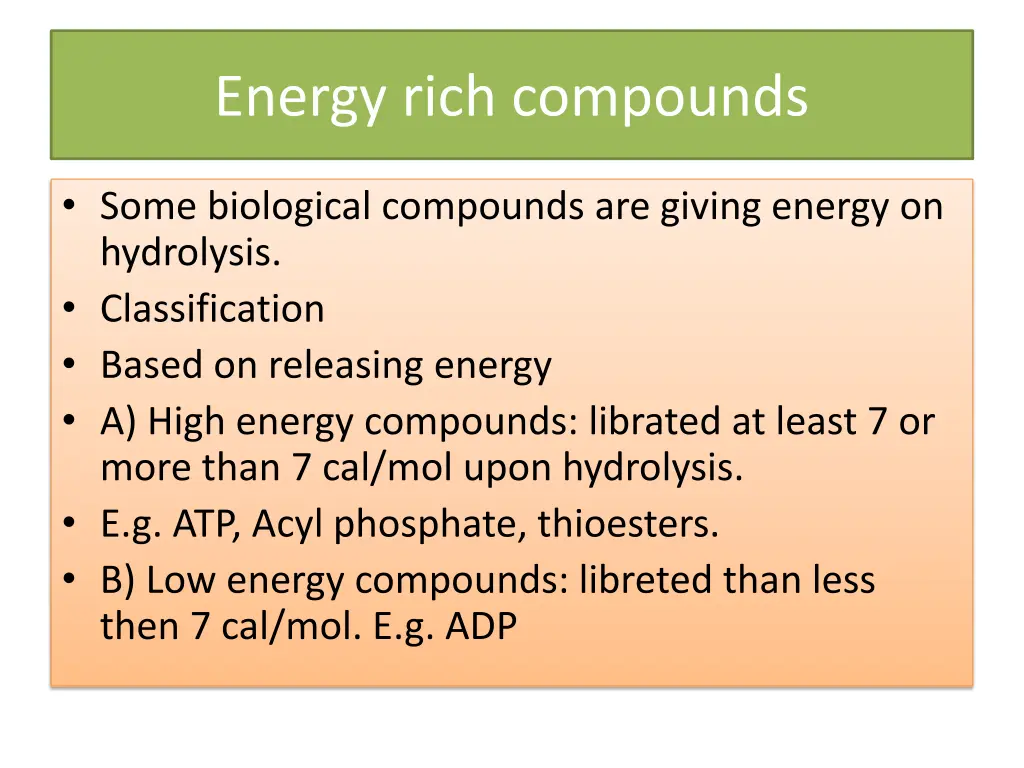 Energy rich compounds

• Some biological compounds are giving energy on hydrolysis.
• Classification
• Based on releasing energy
• A) High energy compounds: librated at least 7 or more than 7 cal/mol upon hydrolysis.
• E.g. ATP, Acyl phosphate, thioesters.
• B) Low energy compounds: libreted than less then 7 cal/mol. E.g. ADP